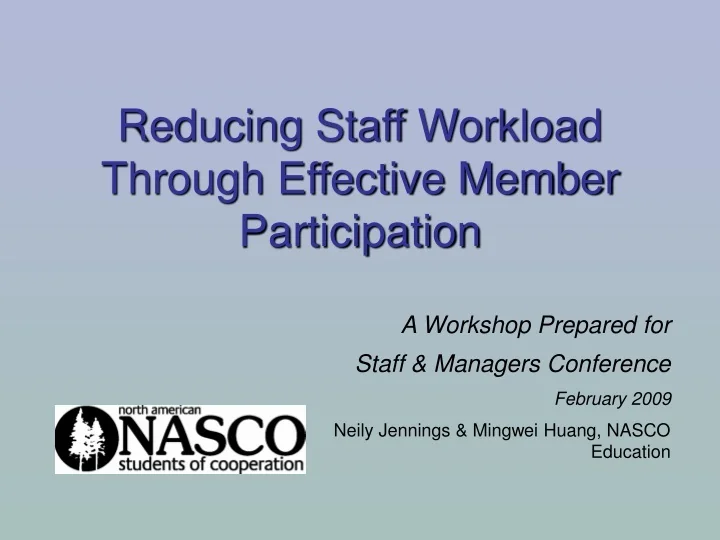 Reducing Staff Workload Through Effective Member Participation

A Workshop Prepared for

Staff & Managers Conference

February 2009

Neily Jennings & Mingwei Huang, NASCO Education

north american
NASCO
students of cooperation